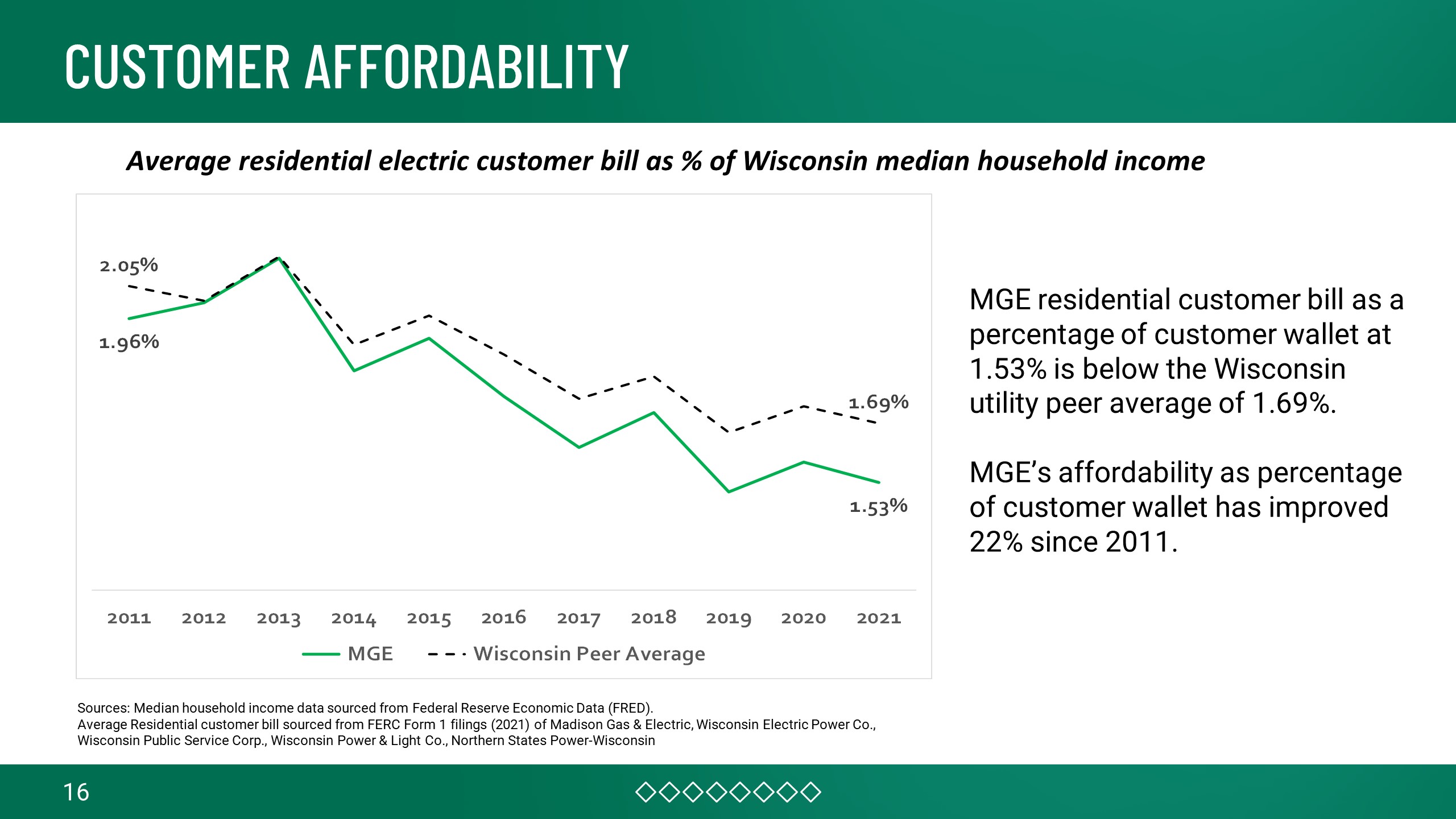 CUSTOMER AFFORDABILITY

Average residential electric customer bill as % of Wisconsin median household income

2.05%
1.96%
1.69%
1.53%

2011 2012 2013 2014 2015 2016 2017 2018 2019 2020 2021

MGE Wisconsin Peer Average

MGE residential customer bill as a percentage of customer wallet at 1.53% is below the Wisconsin utility peer average of 1.69%.

MGE's affordability as percentage of customer wallet has improved 22% since 2011.

Sources: Median household income data sourced from Federal Reserve Economic Data (FRED).
Average Residential customer bill sourced from FERC Form 1 filings (2021) of Madison Gas & Electric, Wisconsin Electric Power Co., Wisconsin Public Service Corp., Wisconsin Power & Light Co., Northern States Power-Wisconsin

16